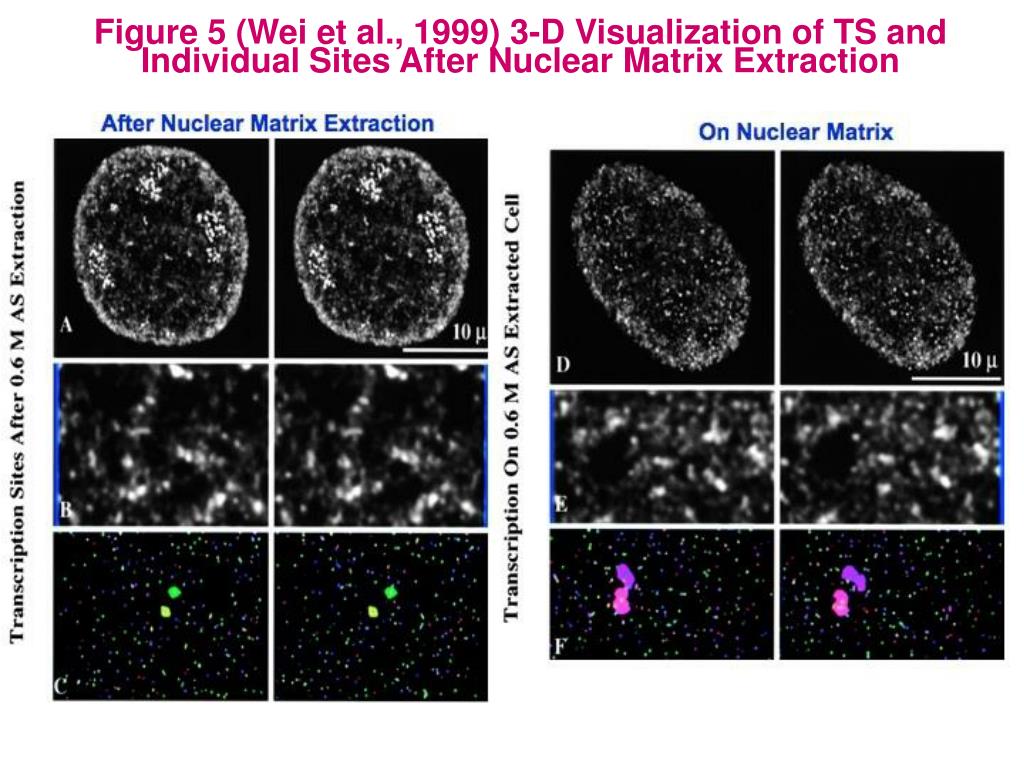 Figure 5 (Wei et al., 1999) 3-D Visualization of TS and Individual Sites After Nuclear Matrix Extraction

After Nuclear Matrix Extraction

Transcription Sites After 0.6 M AS Extraction

A

10 μ

B

C

On Nuclear Matrix

Transcription On 0.6 M AS Extracted Cell

D

10 μ

E

F